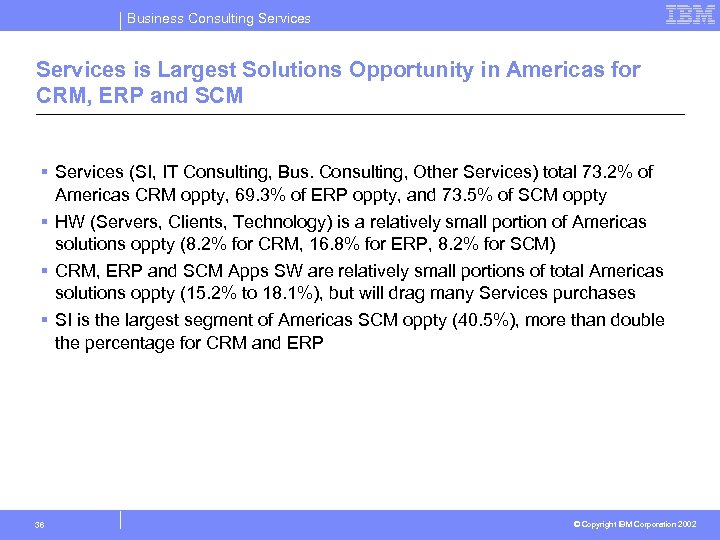 Business Consulting Services

IBM

Services is Largest Solutions Opportunity in Americas for CRM, ERP and SCM

▪ Services (SI, IT Consulting, Bus. Consulting, Other Services) total 73.2% of Americas CRM oppty, 69.3% of ERP oppty, and 73.5% of SCM oppty

▪ HW (Servers, Clients, Technology) is a relatively small portion of Americas solutions oppty (8.2% for CRM, 16.8% for ERP, 8.2% for SCM)

▪ CRM, ERP and SCM Apps SW are relatively small portions of total Americas solutions oppty (15.2% to 18.1%), but will drag many Services purchases

▪ SI is the largest segment of Americas SCM oppty (40.5%), more than double the percentage for CRM and ERP

36

© Copyright IBM Corporation 2002